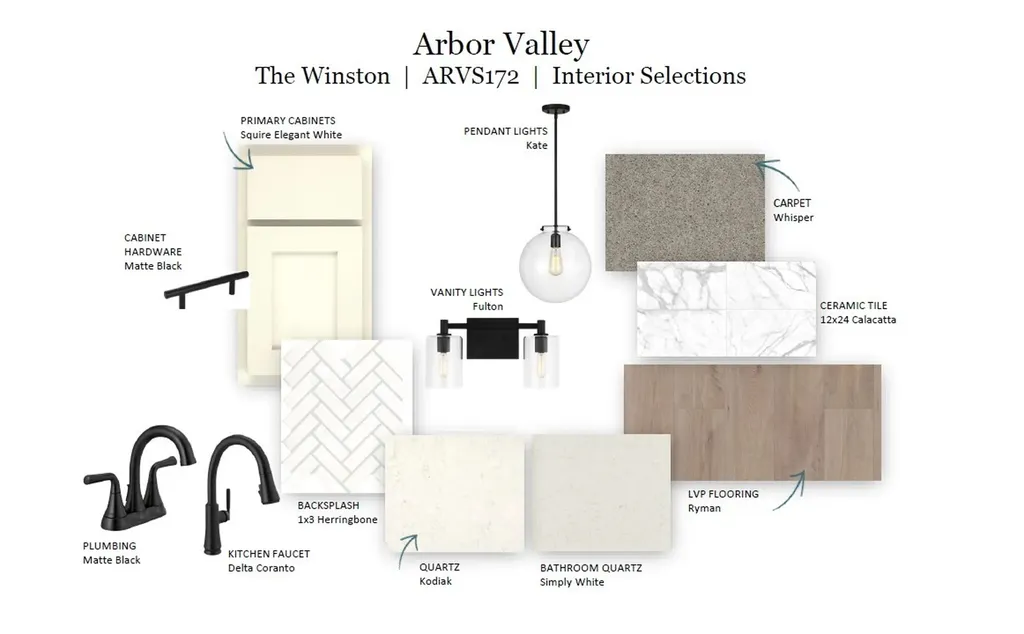 Arbor Valley
The Winston | ARVS172 | Interior Selections

PRIMARY CABINETS
Squire Elegant White

PENDANT LIGHTS
Kate

CARPET
Whisper

CABINET HARDWARE
Matte Black

VANITY LIGHTS
Fulton

CERAMIC TILE
12x24 Calacatta

BACKSPLASH
1x3 Herringbone

LVP FLOORING
Ryman

PLUMBING
Matte Black

KITCHEN FAUCET
Delta Coranto

QUARTZ
Kodiak

BATHROOM QUARTZ
Simply White